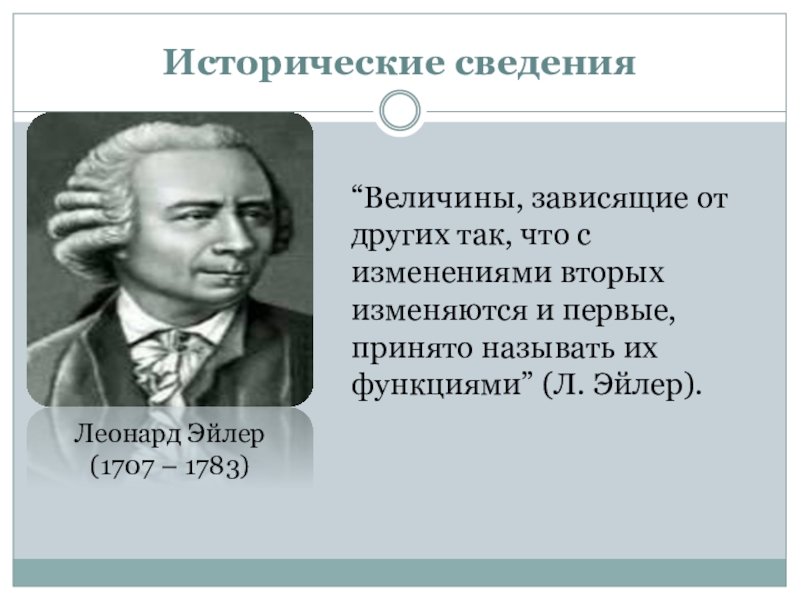 Исторические сведения

Леонард Эйлер
(1707 – 1783)

“Величины, зависящие от других так, что с изменениями вторых изменяются и первые, принято называть их функциями” (Л. Эйлер).